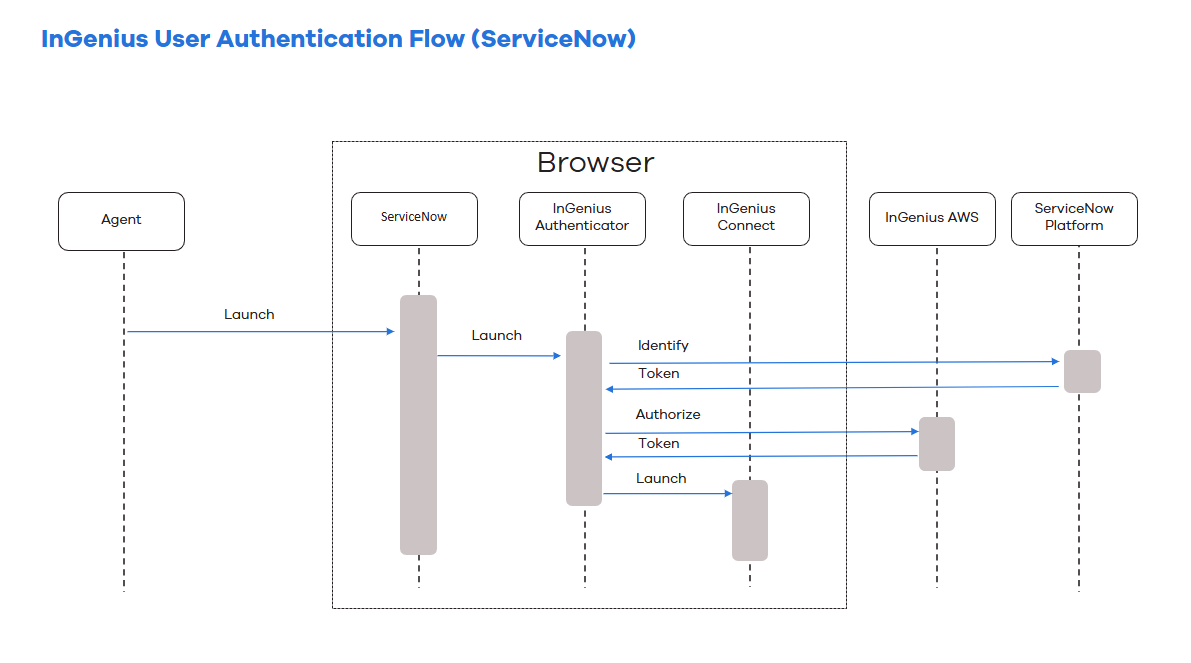 InGenius User Authentication Flow (ServiceNow)

Browser

Agent

ServiceNow

InGenius Authenticator

InGenius Connect

InGenius AWS

ServiceNow Platform

Launch

Launch

Identify

Token

Authorize

Token

Launch